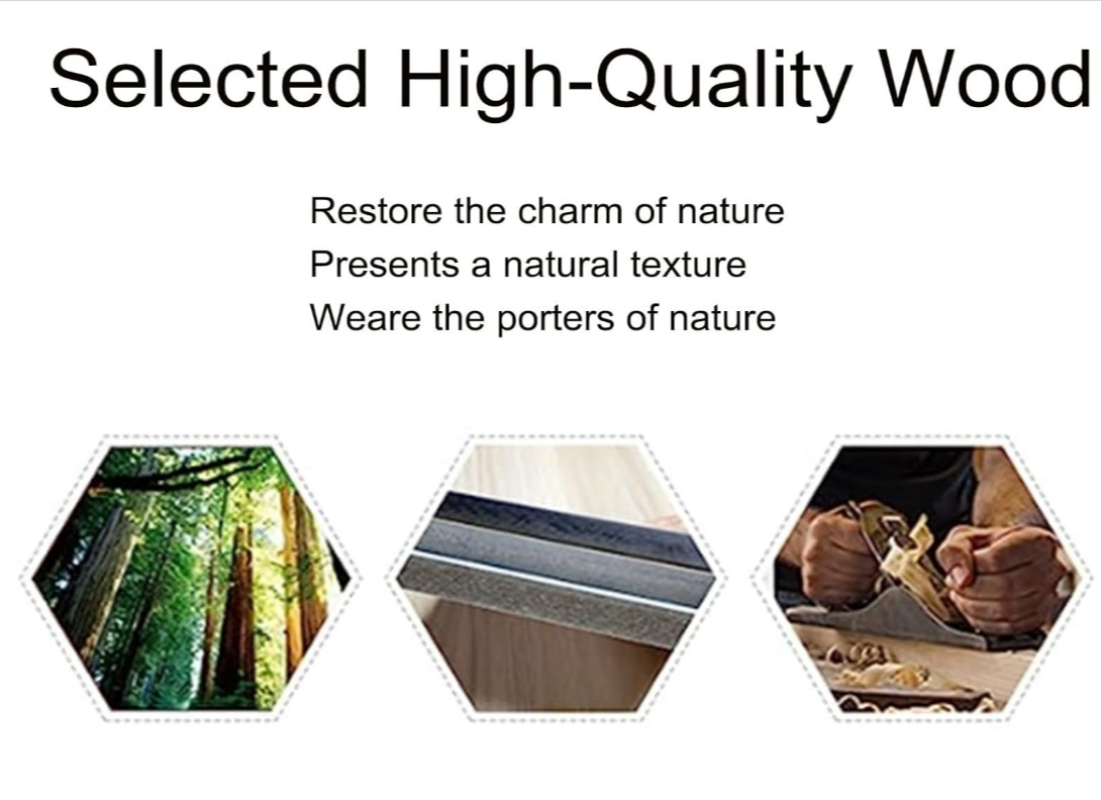 Selected High-Quality Wood

Restore the charm of nature
Presents a natural texture
Weare the porters of nature